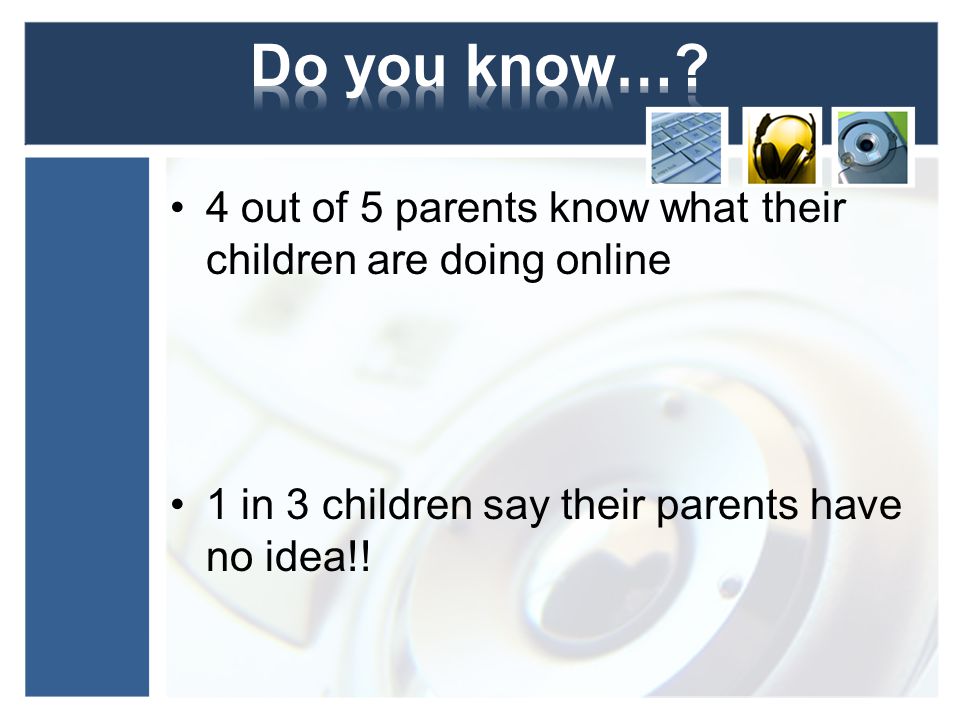 Do you know…?

• 4 out of 5 parents know what their children are doing online

• 1 in 3 children say their parents have no idea!!